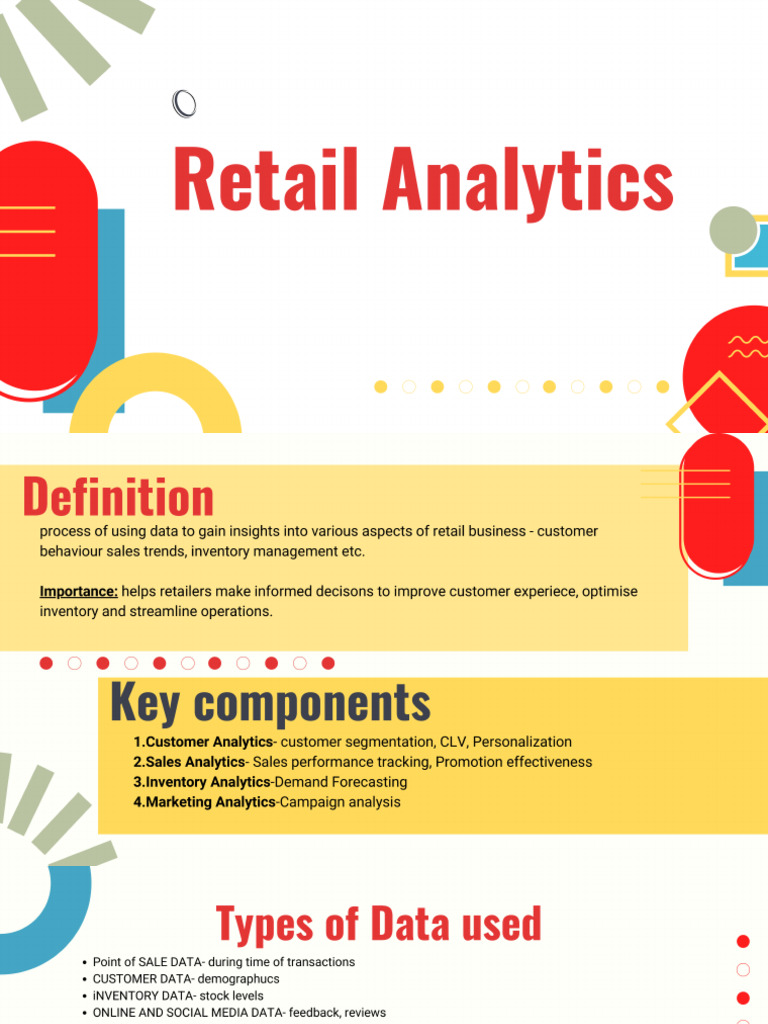 Retail Analytics

Definition

process of using data to gain insights into various aspects of retail business - customer behaviour sales trends, inventory management etc.

Importance: helps retailers make informed decisons to improve customer experiece, optimise inventory and streamline operations.

Key components

1.Customer Analytics- customer segmentation, CLV, Personalization
2.Sales Analytics- Sales performance tracking, Promotion effectiveness
3.Inventory Analytics-Demand Forecasting
4.Marketing Analytics-Campaign analysis

Types of Data used

• Point of SALE DATA- during time of transactions
• CUSTOMER DATA- demographucs
• iNVENTORY DATA- stock levels
• ONLINE AND SOCIAL MEDIA DATA- feedback, reviews